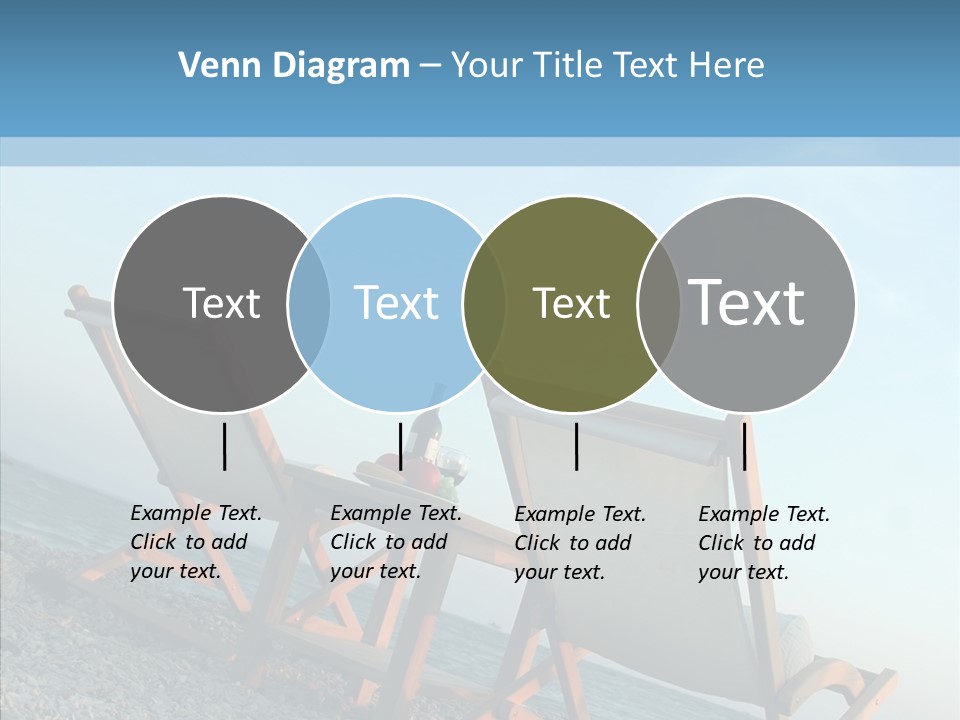 Venn Diagram – Your Title Text Here

Text

Text

Text

Text

Example Text. Click to add your text.

Example Text. Click to add your text.

Example Text. Click to add your text.

Example Text. Click to add your text.